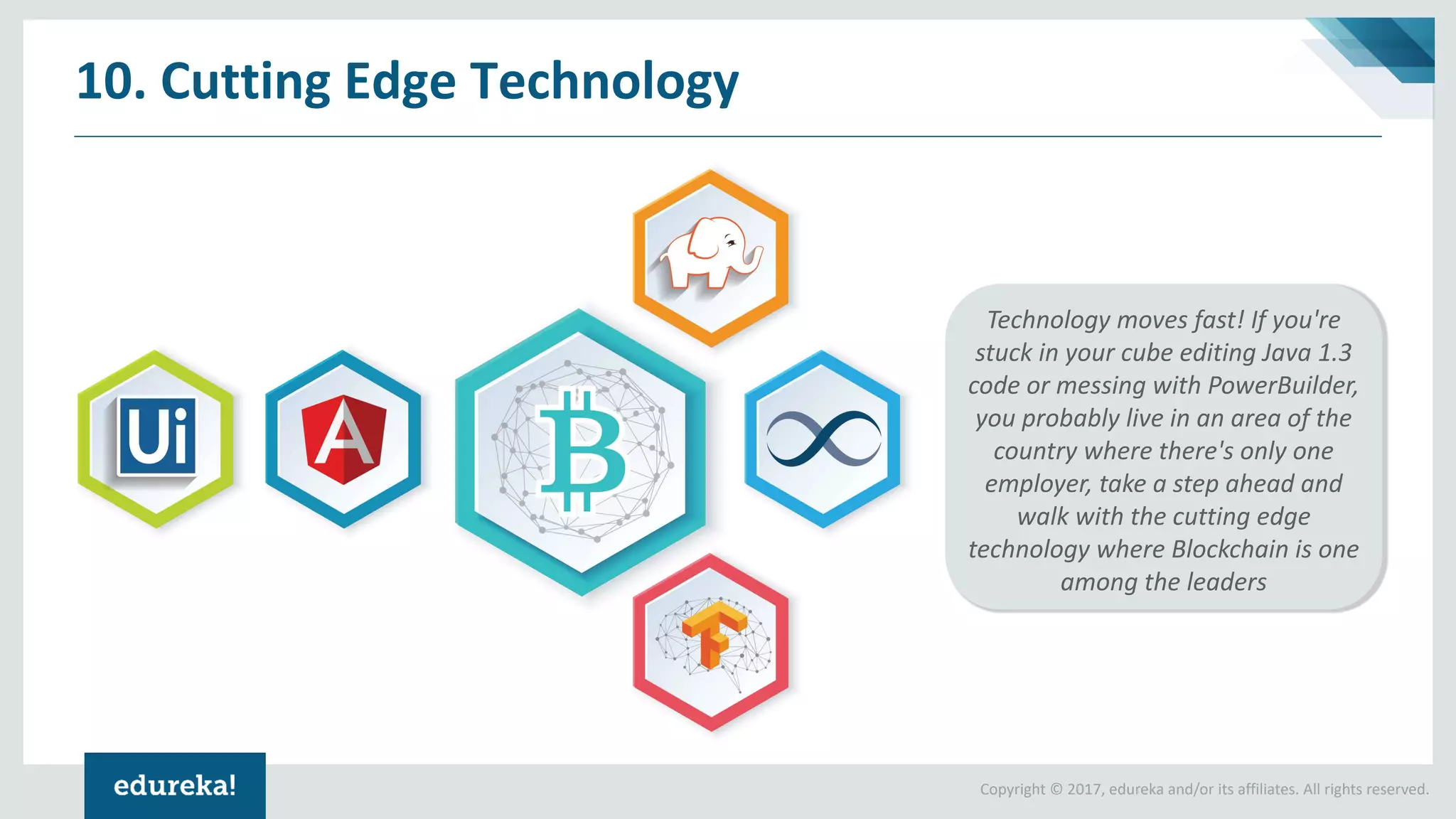 10. Cutting Edge Technology

Ui

A

Technology moves fast! If you're stuck in your cube editing Java 1.3 code or messing with PowerBuilder, you probably live in an area of the country where there's only one employer, take a step ahead and walk with the cutting edge technology where Blockchain is one among the leaders

edureka!

Copyright © 2017, edureka and/or its affiliates. All rights reserved.